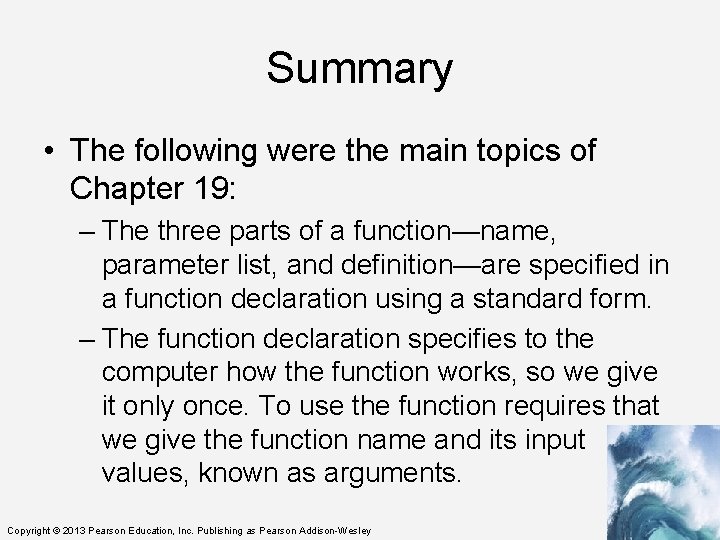 Summary

• The following were the main topics of Chapter 19:

– The three parts of a function—name, parameter list, and definition—are specified in a function declaration using a standard form.

– The function declaration specifies to the computer how the function works, so we give it only once. To use the function requires that we give the function name and its input values, known as arguments.

Copyright © 2013 Pearson Education, Inc. Publishing as Pearson Addison-Wesley